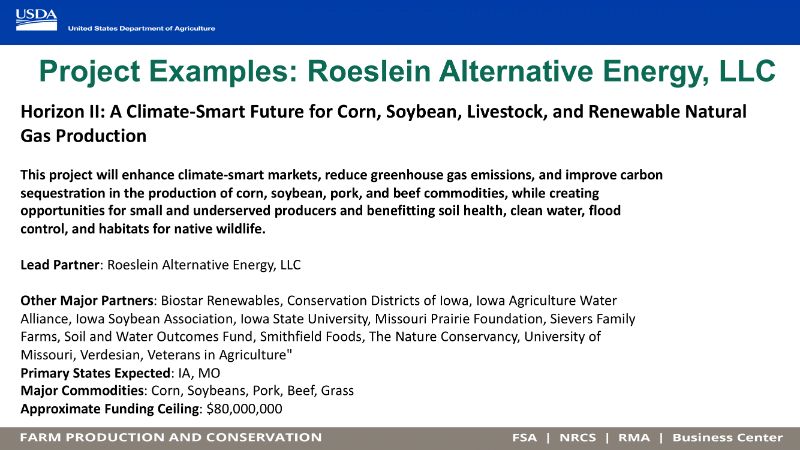 USDA
United States Department of Agriculture

Project Examples: Roeslein Alternative Energy, LLC

Horizon II: A Climate-Smart Future for Corn, Soybean, Livestock, and Renewable Natural Gas Production

This project will enhance climate-smart markets, reduce greenhouse gas emissions, and improve carbon sequestration in the production of corn, soybean, pork, and beef commodities, while creating opportunities for small and underserved producers and benefitting soil health, clean water, flood control, and habitats for native wildlife.

Lead Partner: Roeslein Alternative Energy, LLC

Other Major Partners: Biostar Renewables, Conservation Districts of Iowa, Iowa Agriculture Water Alliance, Iowa Soybean Association, Iowa State University, Missouri Prairie Foundation, Sievers Family Farms, Soil and Water Outcomes Fund, Smithfield Foods, The Nature Conservancy, University of Missouri, Verdesian, Veterans in Agriculture"
Primary States Expected: IA, MO
Major Commodities: Corn, Soybeans, Pork, Beef, Grass
Approximate Funding Ceiling: $80,000,000

FARM PRODUCTION AND CONSERVATION
FSA | NRCS | RMA | Business Center